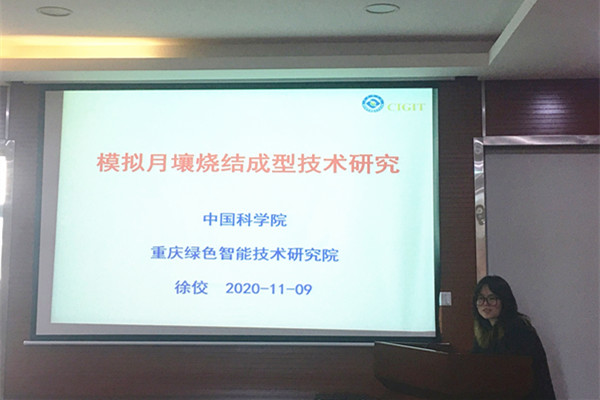 CIGIT

模拟月壤烧结成型技术研究

中国科学院

重庆绿色智能技术研究院

徐佼 2020-11-09